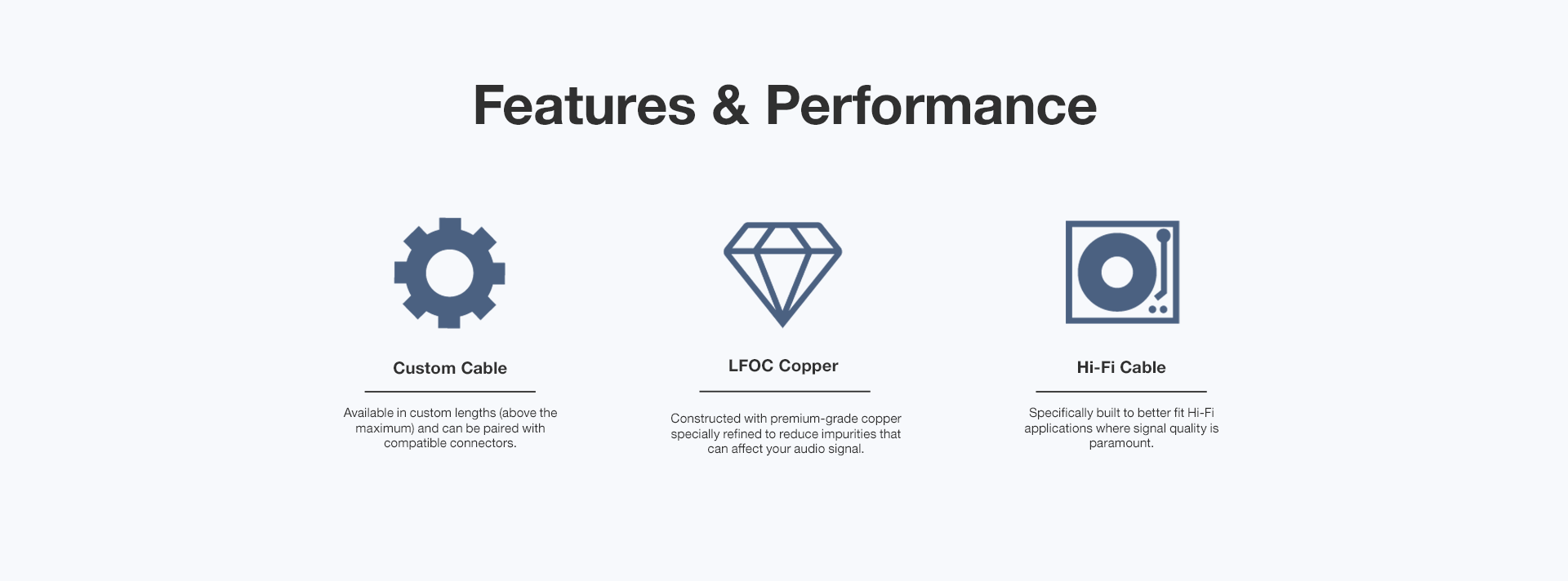 Features & Performance

Custom Cable

Available in custom lengths (above the maximum) and can be paired with compatible connectors.

LFOC Copper

Constructed with premium-grade copper specially refined to reduce impurities that can affect your audio signal.

Hi-Fi Cable

Specifically built to better fit Hi-Fi applications where signal quality is paramount.